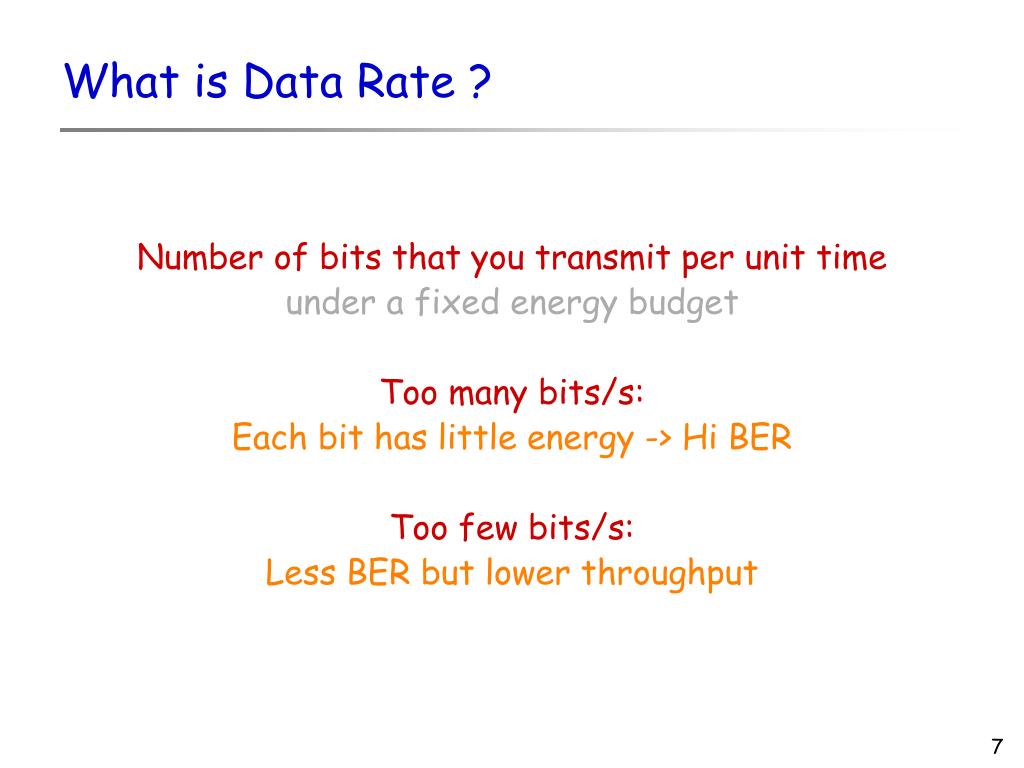 What is Data Rate ?

Number of bits that you transmit per unit time
under a fixed energy budget

Too many bits/s:
Each bit has little energy -> Hi BER

Too few bits/s:
Less BER but lower throughput

7